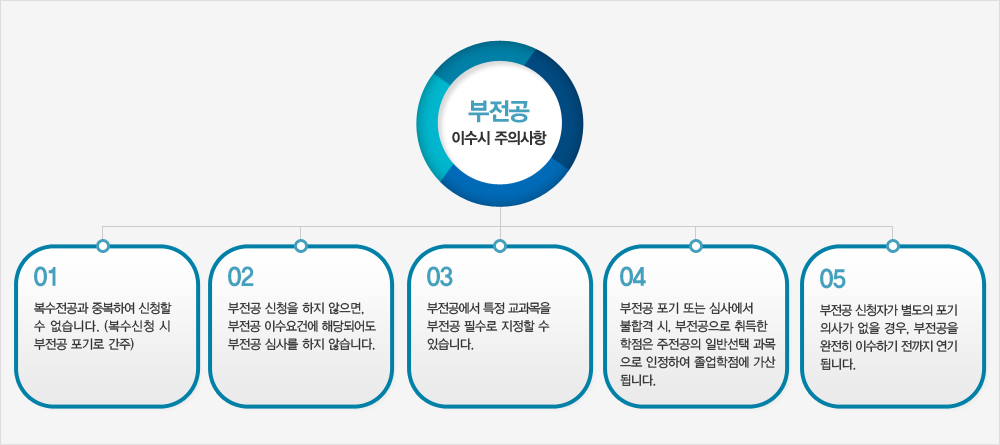 부전공
이수시 주의사항

01
복수전공과 중복하여 신청할 수 없습니다. (복수신청 시 부전공 포기로 간주)

02
부전공 신청을 하지 않으면, 부전공 이수요건에 해당되어도 부전공 심사를 하지 않습니다.

03
부전공에서 특정 교과목을 부전공 필수로 지정할 수 있습니다.

04
부전공 포기 또는 심사에서 불합격 시, 부전공으로 취득한 학점은 주전공의 일반선택 과목으로 인정하여 졸업학점에 가산됩니다.

05
부전공 신청자가 별도의 포기 의사가 없을 경우, 부전공을 완전히 이수하기 전까지 연기됩니다.